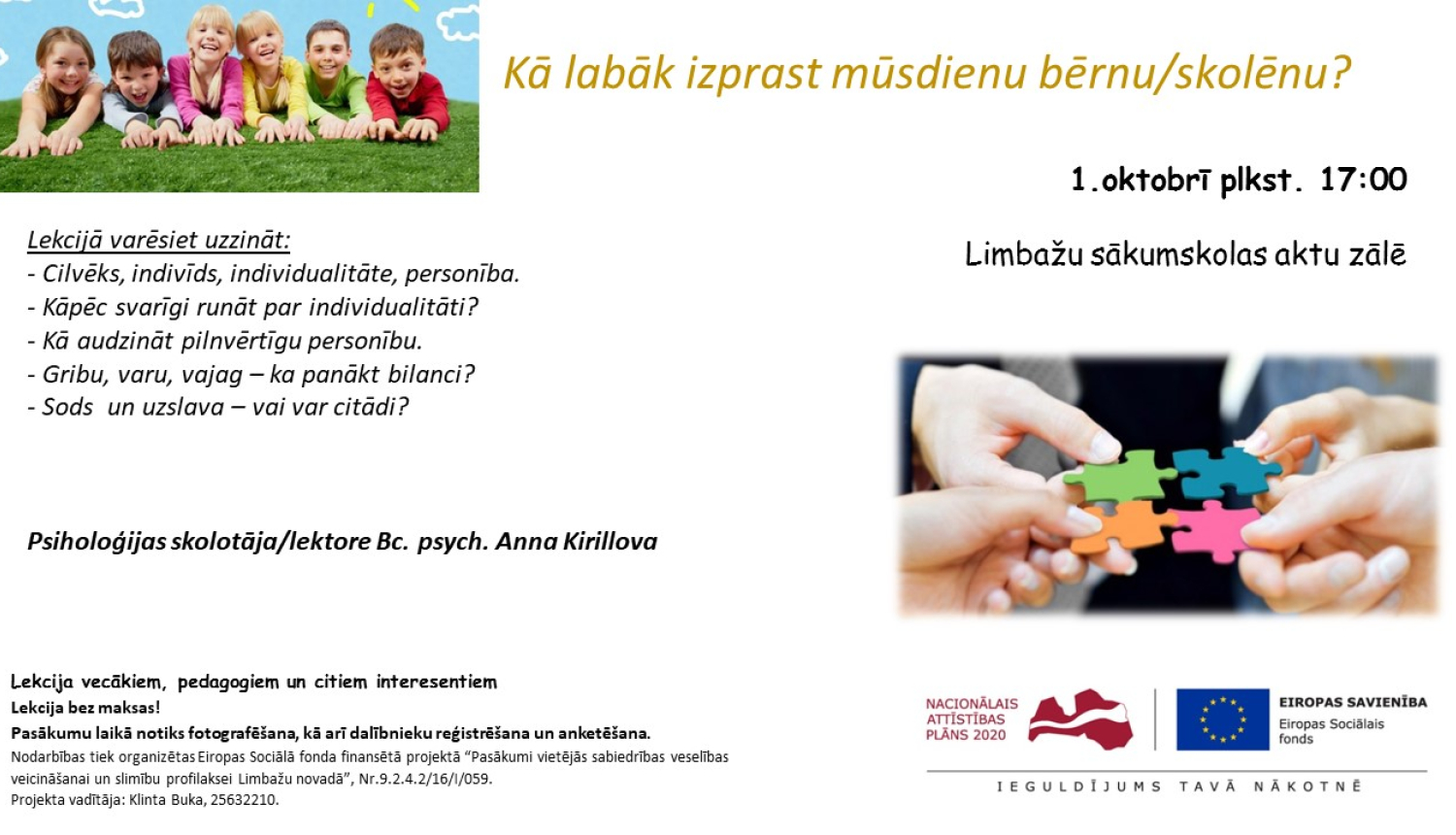 Kā labāk izprast mūsdienu bērnu/skolēnu?

1.oktobrī plkst. 17:00

Limbažu sākumskolas aktu zālē

Lekcijā varēsiet uzzināt:
- Cilvēks, indivīds, individualitāte, personība.
- Kāpēc svarīgi runāt par individualitāti?
- Kā audzināt pilnvērtīgu personību.
- Gribu, varu, vajag – ka panākt bilanci?
- Sods un uzslava – vai var citādi?

Psiholoģijas skolotāja/lektore Bc. psych. Anna Kirillova

Lekcija vecākiem, pedagogiem un citiem interesentiem
Lekcija bez maksas!
Pasākumu laikā notiks fotografēšana, kā arī dalībnieku reģistrēšana un anketēšana.
Nodarbības tiek organizētas Eiropas Sociālā fonda finansētā projektā "Pasākumi vietējās sabiedrības veselības veicināšanai un slimību profilaksei Limbažu novadā", Nr.9.2.4.2/16/I/059.
Projekta vadītāja: Klinta Buka, 25632210.

NACIONĀLAIS ATTĪSTĪBAS PLĀNS 2020

EIROPAS SAVIENĪBA
Eiropas Sociālais fonds

IEGULDĪJUMS TAVĀ NĀKOTNĒ